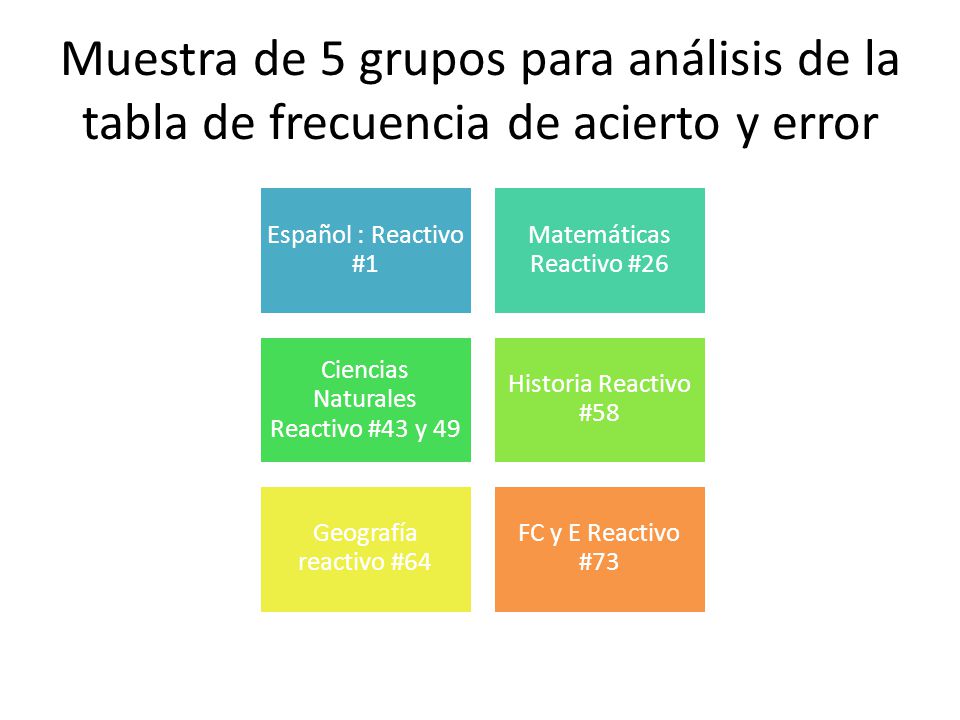 Muestra de 5 grupos para análisis de la tabla de frecuencia de acierto y error

Español : Reactivo #1

Matemáticas Reactivo #26

Ciencias Naturales Reactivo #43 y 49

Historia Reactivo #58

Geografía reactivo #64

FC y E Reactivo #73